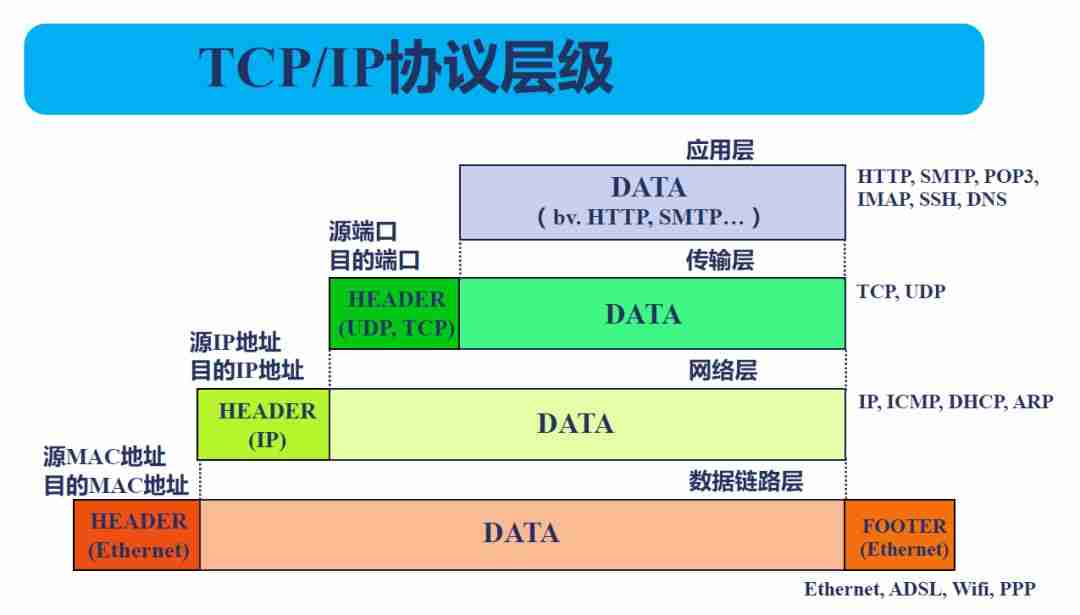 TCP/IP协议层级

应用层

DATA
( bv. HTTP, SMTP… )

HTTP, SMTP, POP3, IMAP, SSH, DNS

源端口
目的端口

传输层

HEADER
(UDP, TCP)

DATA

TCP, UDP

源IP地址
目的IP地址

网络层

HEADER
(IP)

DATA

IP, ICMP, DHCP, ARP

源MAC地址
目的MAC地址

数据链路层

HEADER
(Ethernet)

DATA

FOOTER
(Ethernet)

Ethernet, ADSL, Wifi, PPP